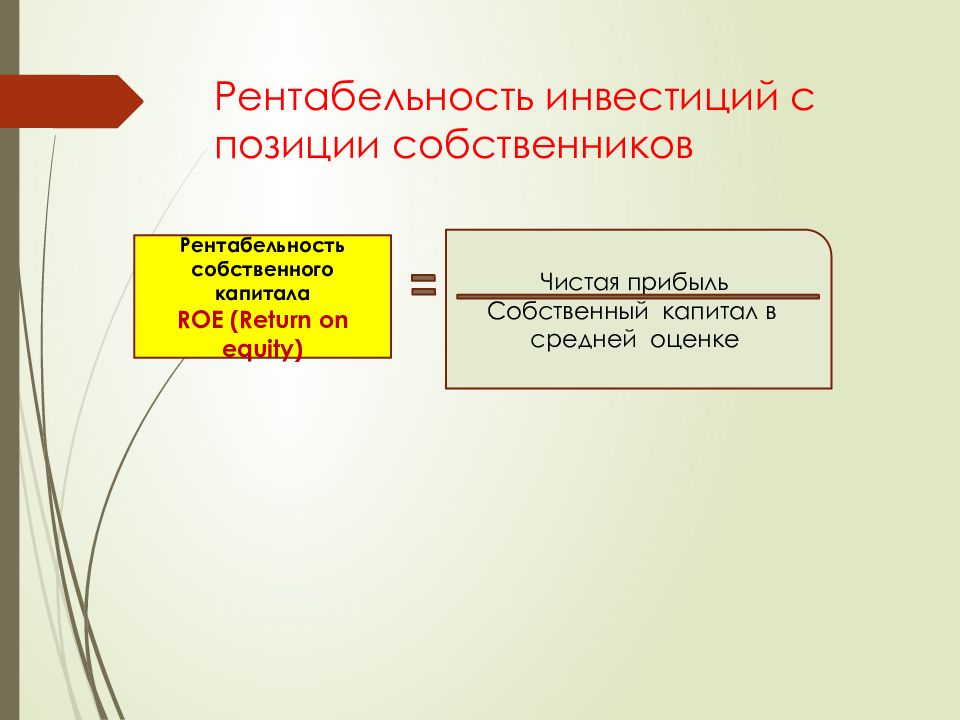 Рентабельность инвестиций с позиции собственников

Рентабельность собственного капитала
ROE (Return on equity)

=

$\frac{\text{Чистая прибыль}}{\text{Собственный капитал в средней оценке}}$